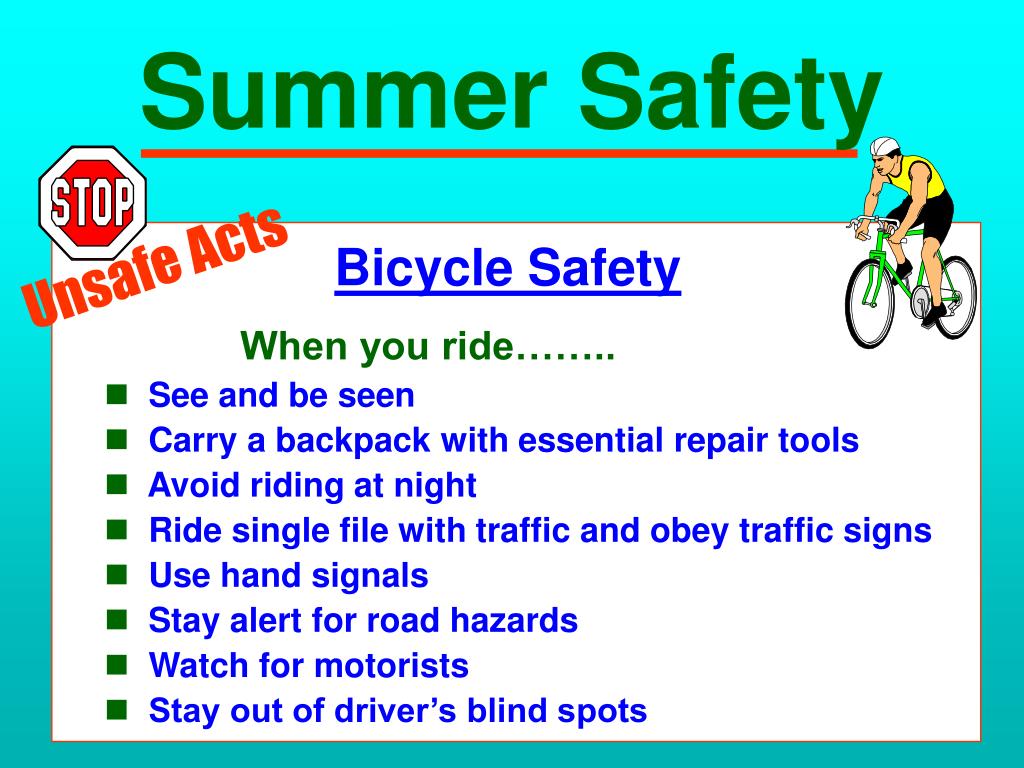 Summer Safety

STOP

Unsafe Acts

Bicycle Safety

When you ride……..

- See and be seen
- Carry a backpack with essential repair tools
- Avoid riding at night
- Ride single file with traffic and obey traffic signs
- Use hand signals
- Stay alert for road hazards
- Watch for motorists
- Stay out of driver’s blind spots